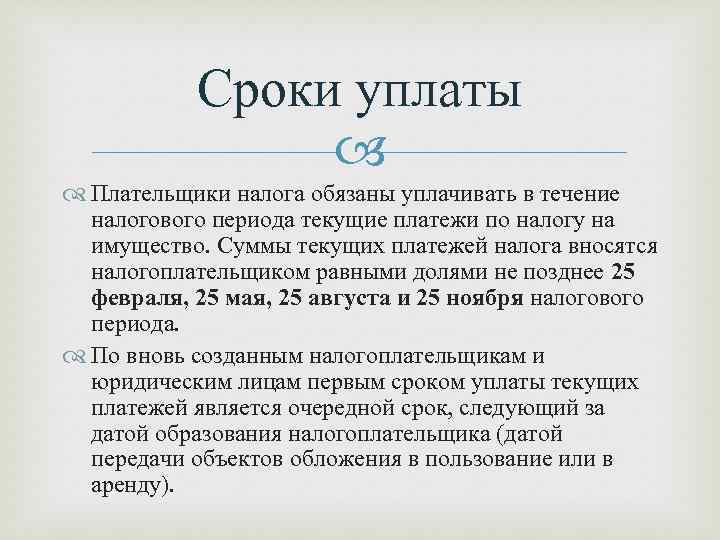 Сроки уплаты

Плательщики налога обязаны уплачивать в течение налогового периода текущие платежи по налогу на имущество. Суммы текущих платежей налога вносятся налогоплательщиком равными долями не позднее 25 февраля, 25 мая, 25 августа и 25 ноября налогового периода.

По вновь созданным налогоплательщикам и юридическим лицам первым сроком уплаты текущих платежей является очередной срок, следующий за датой образования налогоплательщика (датой передачи объектов обложения в пользование или в аренду).